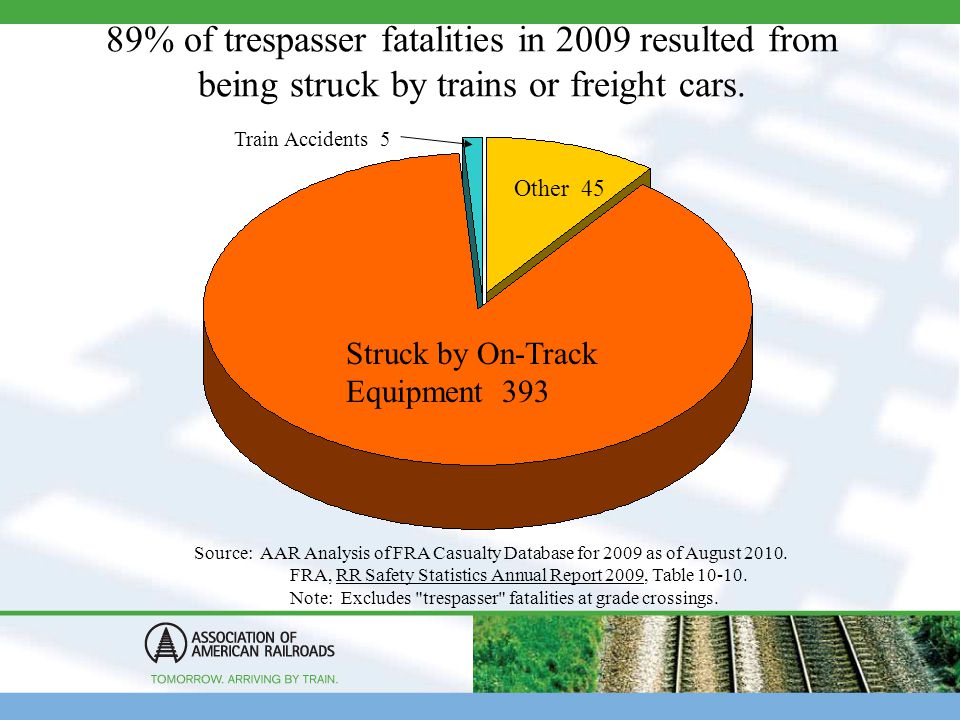 89% of trespasser fatalities in 2009 resulted from being struck by trains or freight cars.

Train Accidents 5

Other 45

Struck by On-Track Equipment 393

Source: AAR Analysis of FRA Casualty Database for 2009 as of August 2010.
FRA, RR Safety Statistics Annual Report 2009, Table 10-10.
Note: Excludes "trespasser" fatalities at grade crossings.

ASSOCIATION OF AMERICAN RAILROADS

TOMORROW. ARRIVING BY TRAIN.